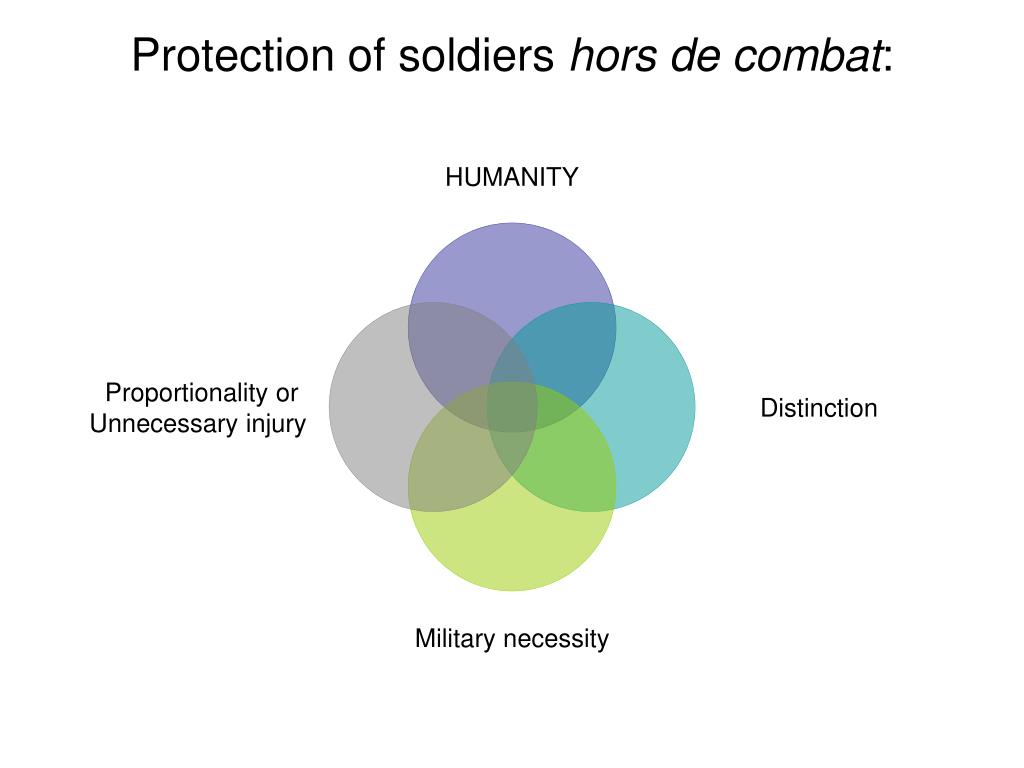 Protection of soldiers hors de combat:

HUMANITY

Proportionality or Unnecessary injury

Distinction

Military necessity